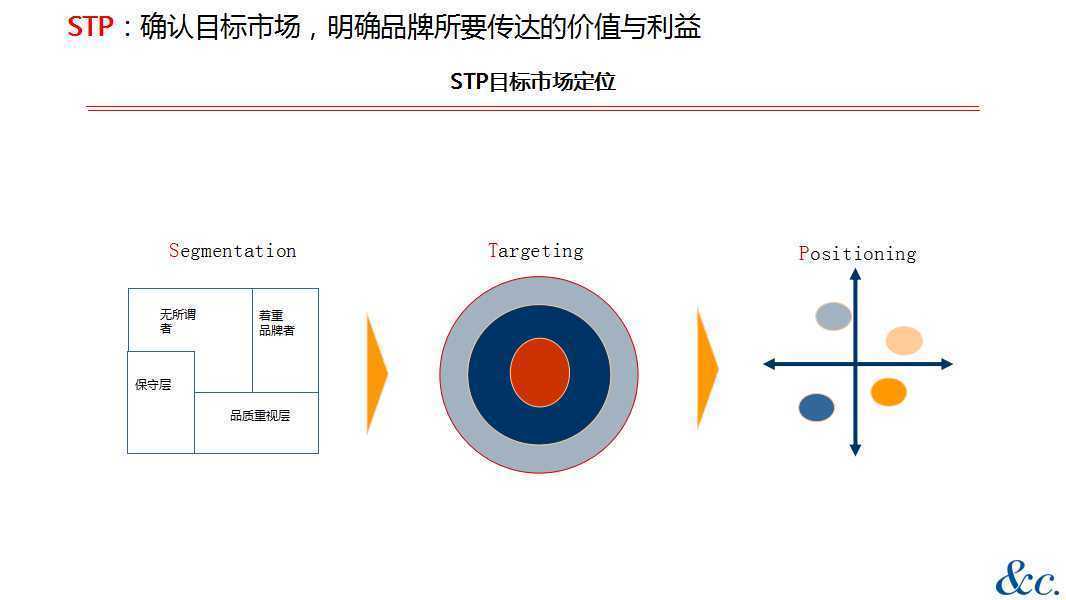 STP：确认目标市场，明确品牌所要传达的价值与利益

STP目标市场定位

Segmentation

无所谓者

着重品牌者

保守层

品质重视层

Targeting

Positioning

&c.